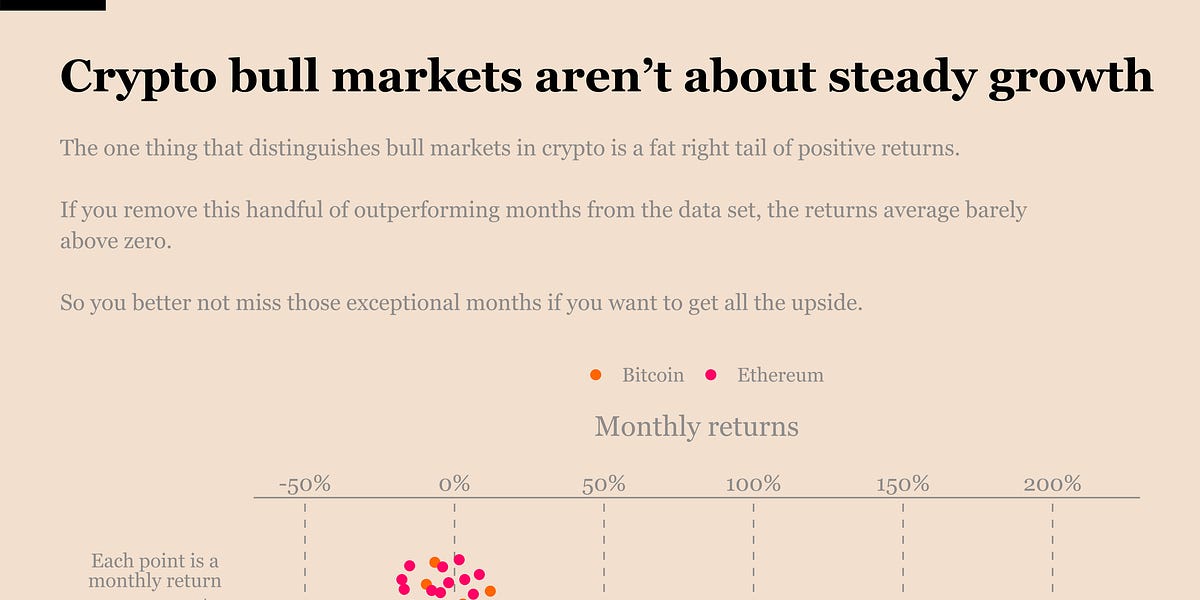 Crypto bull markets aren't about steady growth

The one thing that distinguishes bull markets in crypto is a fat right tail of positive returns.

If you remove this handful of outperforming months from the data set, the returns average barely above zero.

So you better not miss those exceptional months if you want to get all the upside.

Bitcoin Ethereum

Monthly returns

-50% 0% 50% 100% 150% 200%

Each point is a monthly return